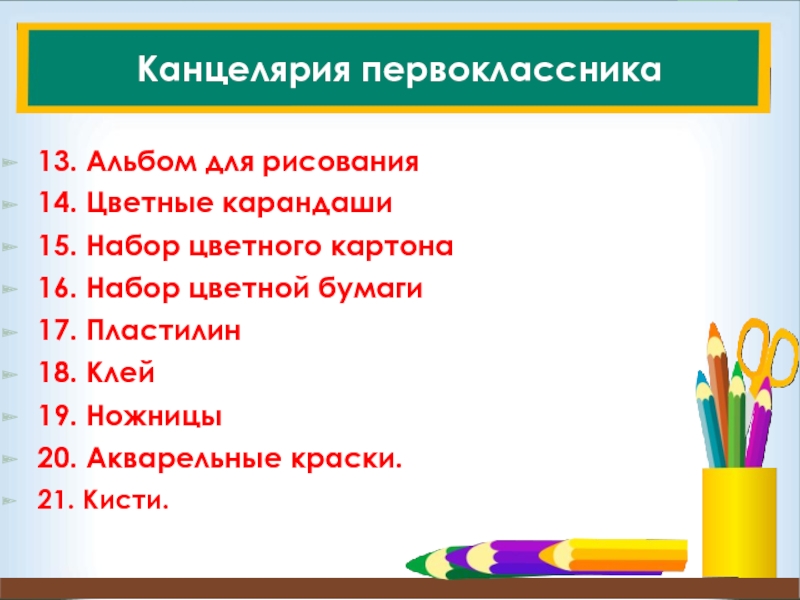 Канцелярия первоклассника

13. Альбом для рисования
14. Цветные карандаши
15. Набор цветного картона
16. Набор цветной бумаги
17. Пластилин
18. Клей
19. Ножницы
20. Акварельные краски.
21. Кисти.